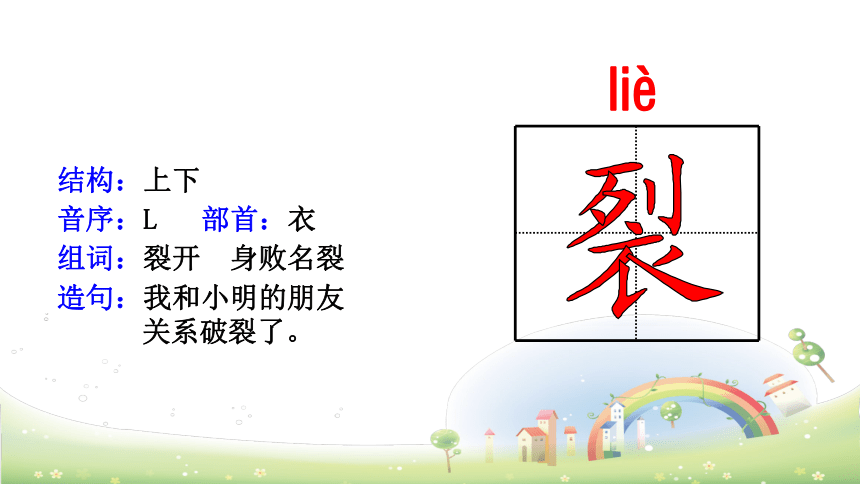 结构：上下
音序：L　部首：衣
组词：裂开　身败名裂
造句：我和小明的朋友关系破裂了。

liè
裂